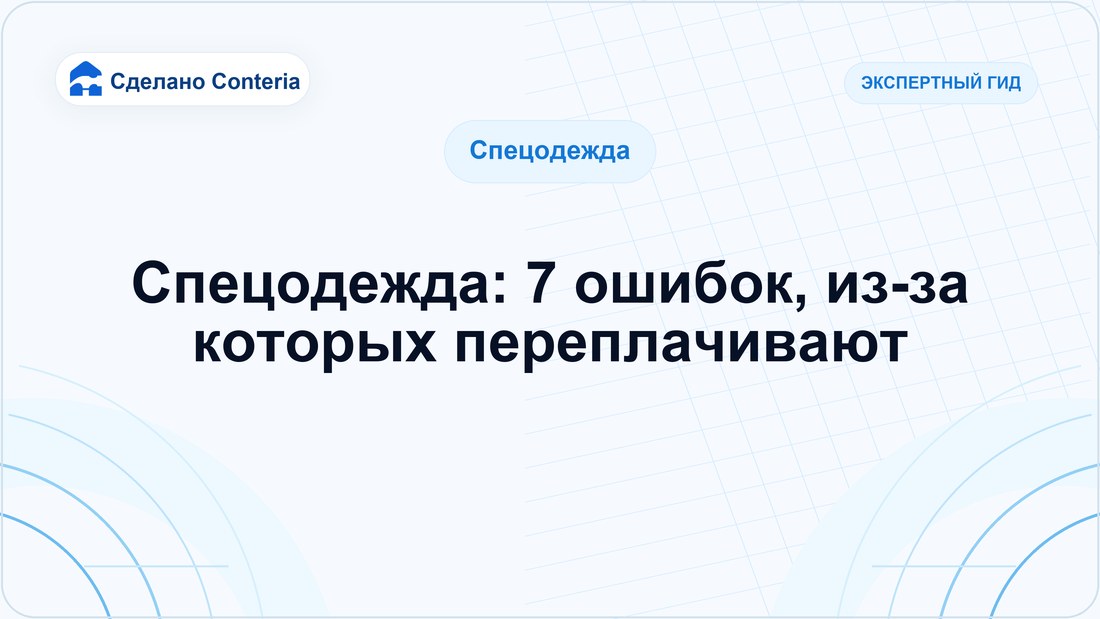 Сделано Conteria

ЭКСПЕРТНЫЙ ГИД

Спецодежда

Спецодежда: 7 ошибок, из-за которых переплачивают